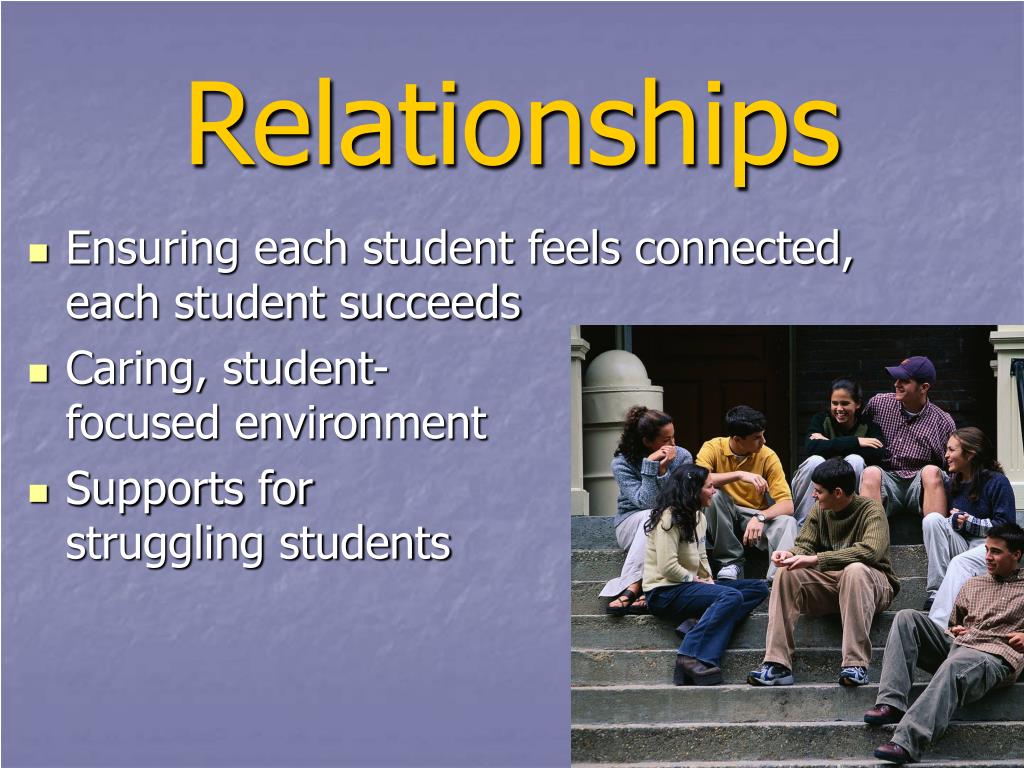 Relationships

- Ensuring each student feels connected, each student succeeds
- Caring, student-focused environment
- Supports for struggling students